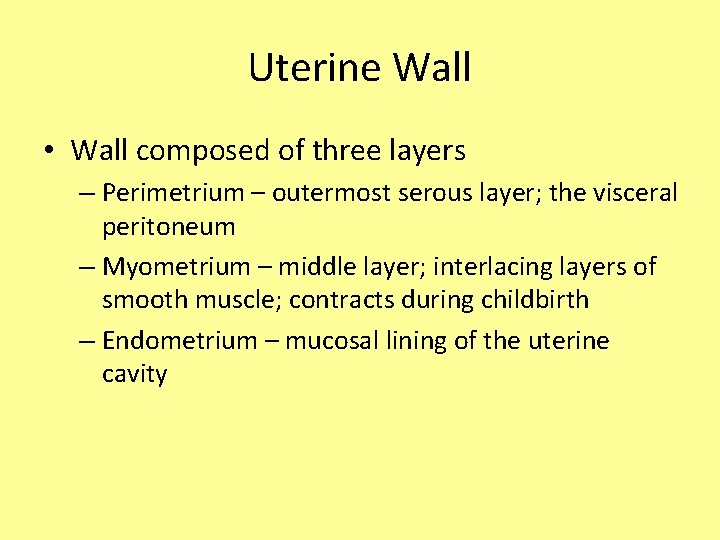 Uterine Wall

• Wall composed of three layers

– Perimetrium – outermost serous layer; the visceral peritoneum

– Myometrium – middle layer; interlacing layers of smooth muscle; contracts during childbirth

– Endometrium – mucosal lining of the uterine cavity